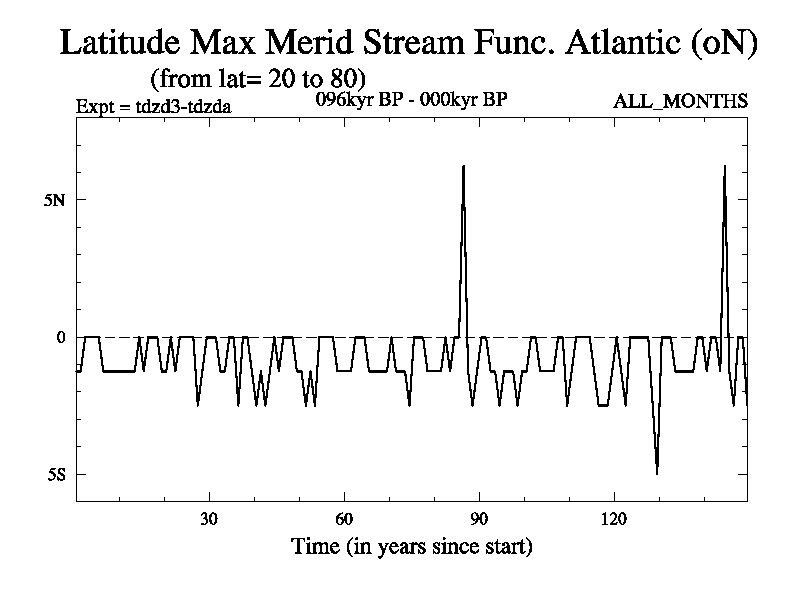 Latitude Max Merid Stream Func. Atlantic (oN)

(from lat= 20 to 80)

Expt = tdzd3-tdzda

096kyr BP - 000kyr BP

ALL_MONTHS

5N

0

5S

30

60

90

120

Time (in years since start)